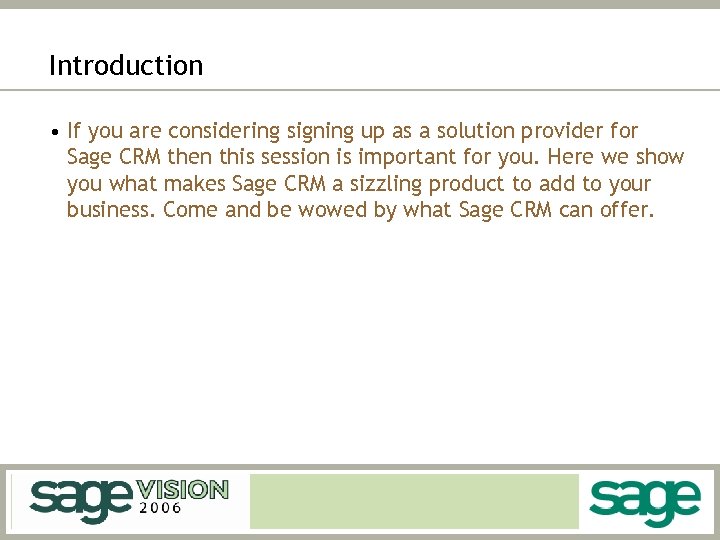 Introduction

• If you are considering signing up as a solution provider for Sage CRM then this session is important for you. Here we show you what makes Sage CRM a sizzling product to add to your business. Come and be wowed by what Sage CRM can offer.

sage VISION 2006

sage